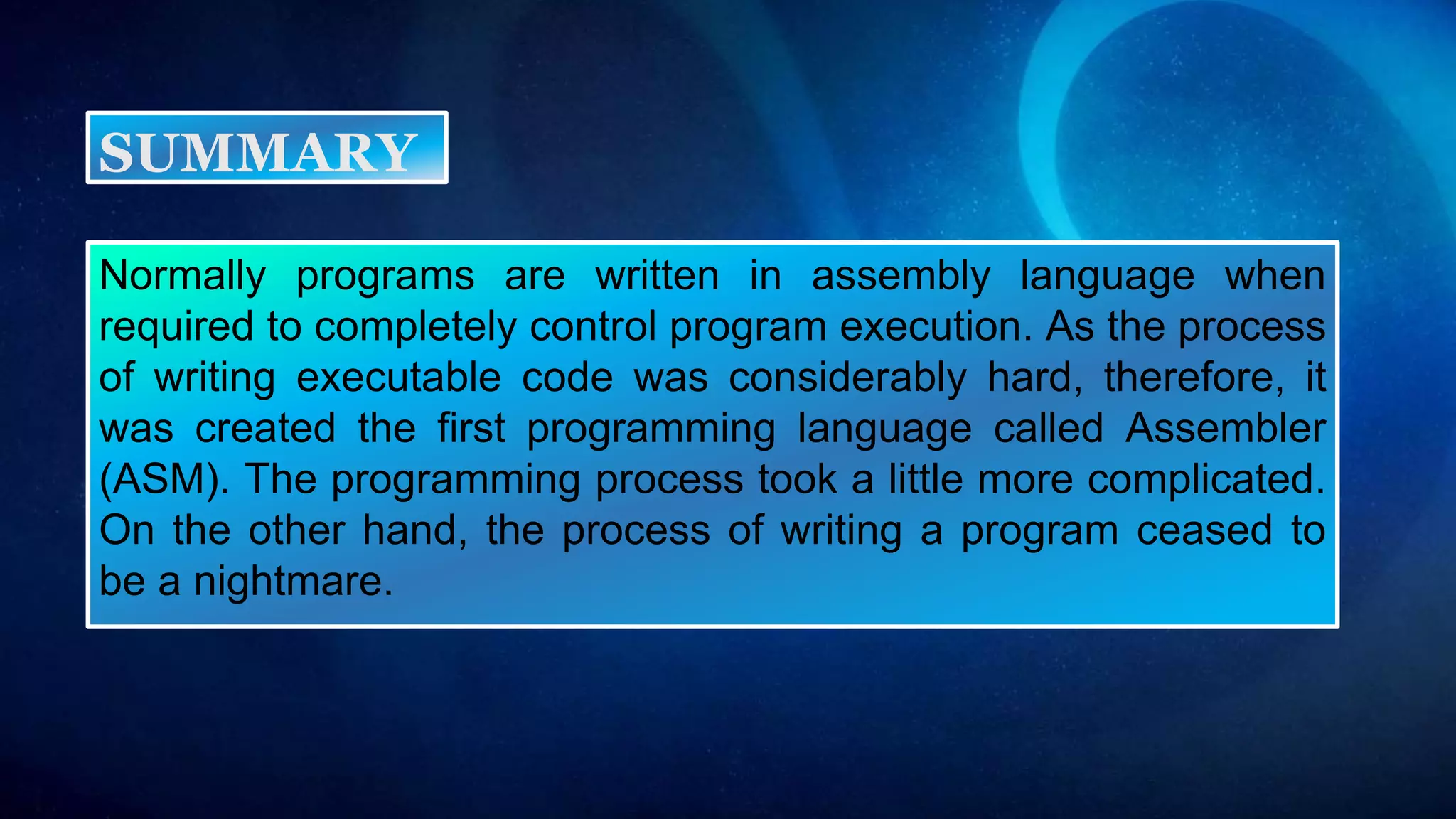 SUMMARY

Normally programs are written in assembly language when required to completely control program execution. As the process of writing executable code was considerably hard, therefore, it was created the first programming language called Assembler (ASM). The programming process took a little more complicated. On the other hand, the process of writing a program ceased to be a nightmare.